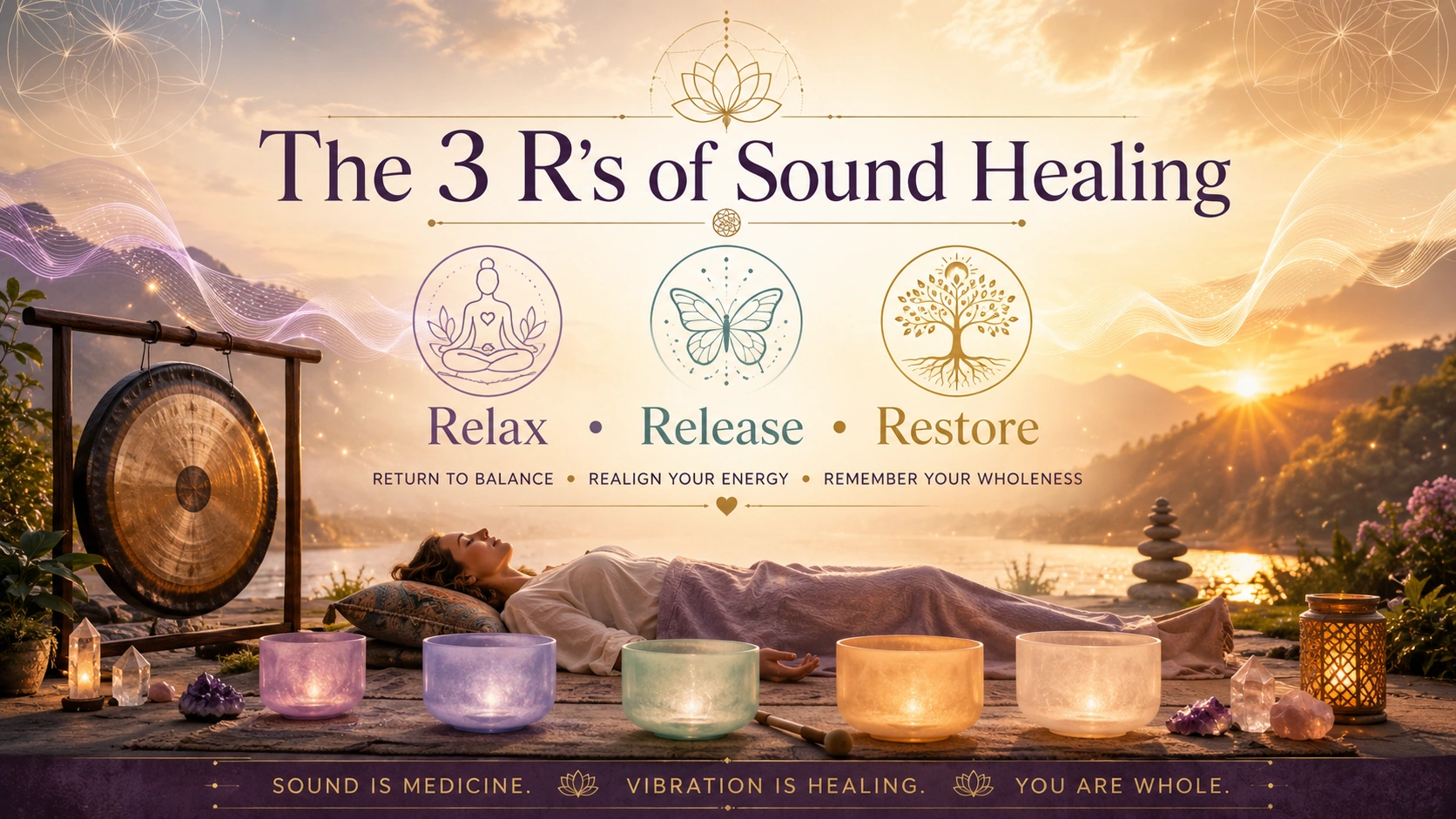 The 3 R's of Sound Healing

Relax • Release • Restore

RETURN TO BALANCE • REALIGN YOUR ENERGY • REMEMBER YOUR WHOLENESS

SOUND IS MEDICINE. VIBRATION IS HEALING. YOU ARE WHOLE.